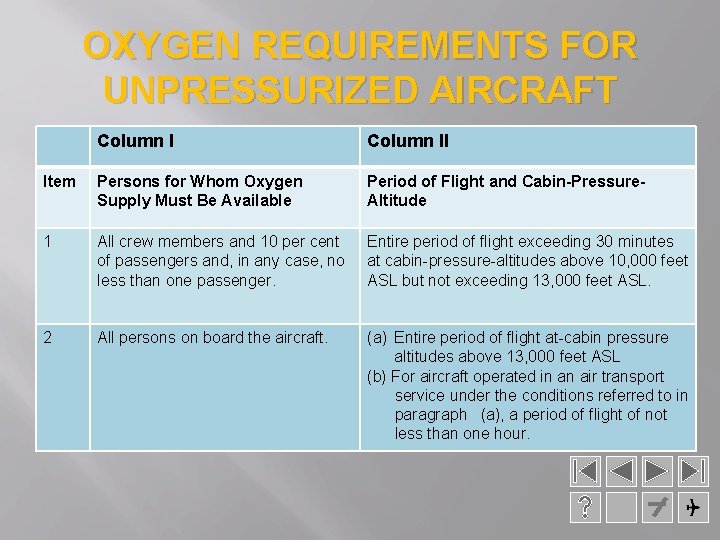 OXYGEN REQUIREMENTS FOR UNPRESSURIZED AIRCRAFT

| | Column I | Column II |
|---|---|---|
| Item | Persons for Whom Oxygen Supply Must Be Available | Period of Flight and Cabin-Pressure-Altitude |
| 1 | All crew members and 10 per cent of passengers and, in any case, no less than one passenger. | Entire period of flight exceeding 30 minutes at cabin-pressure-altitudes above 10,000 feet ASL but not exceeding 13,000 feet ASL. |
| 2 | All persons on board the aircraft. | (a) Entire period of flight at-cabin pressure altitudes above 13,000 feet ASL (b) For aircraft operated in an air transport service under the conditions referred to in paragraph (a), a period of flight of not less than one hour. |

?